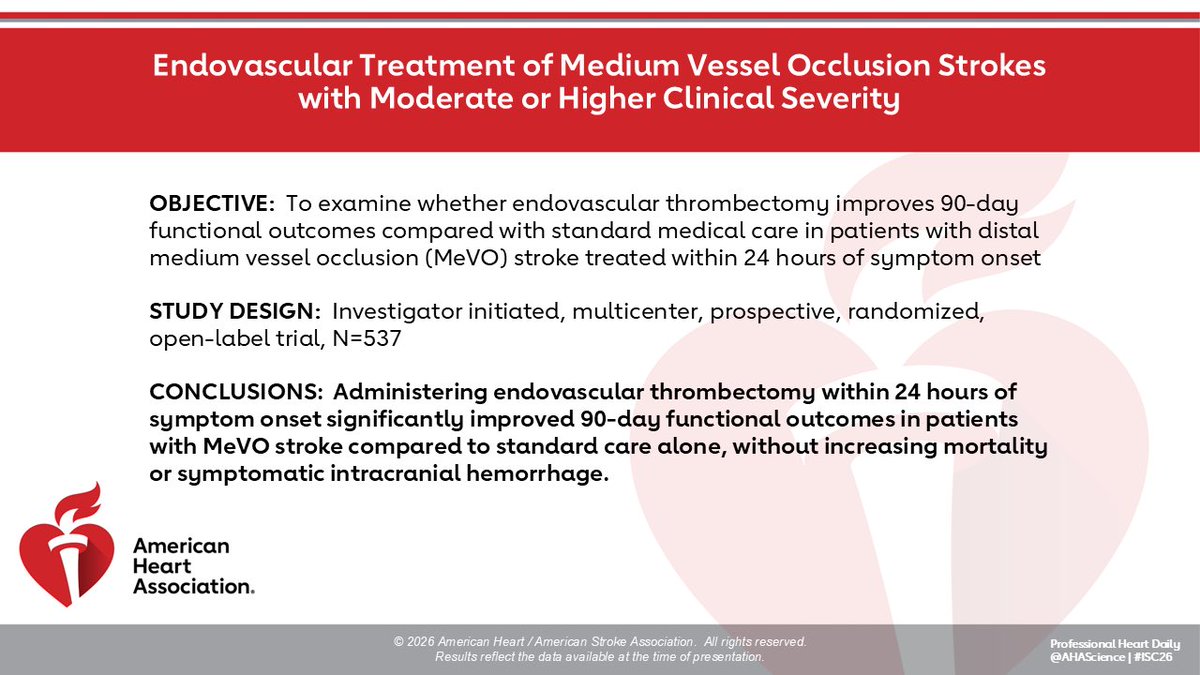 Endovascular Treatment of Medium Vessel Occlusion Strokes with Moderate or Higher Clinical Severity

OBJECTIVE: To examine whether endovascular thrombectomy improves 90-day functional outcomes compared with standard medical care in patients with distal medium vessel occlusion (MeVO) stroke treated within 24 hours of symptom onset

STUDY DESIGN: Investigator initiated, multicenter, prospective, randomized, open-label trial, N=537

CONCLUSIONS: Administering endovascular thrombectomy within 24 hours of symptom onset significantly improved 90-day functional outcomes in patients with MeVO stroke compared to standard care alone, without increasing mortality or symptomatic intracranial hemorrhage.

American Heart Association.

© 2026 American Heart / American Stroke Association. All rights reserved.
Results reflect the data available at the time of presentation.

Professional Heart Daily
@AHAScience | #ISC26